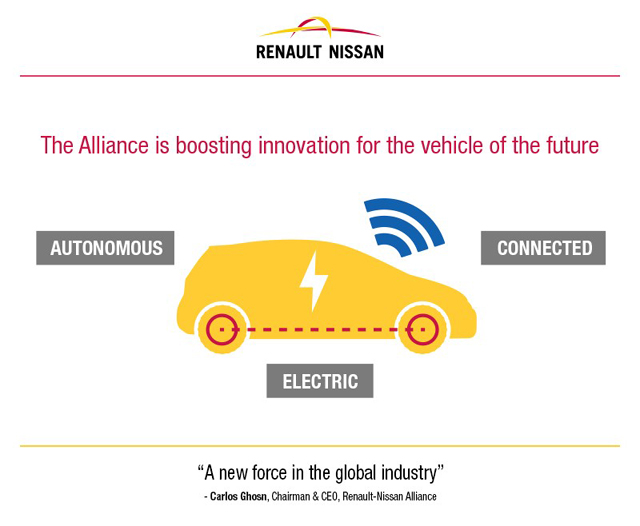 RENAULT NISSAN

The Alliance is boosting innovation for the vehicle of the future

AUTONOMOUS

CONNECTED

ELECTRIC

“A new force in the global industry”

- Carlos Ghosn, Chairman & CEO, Renault-Nissan Alliance